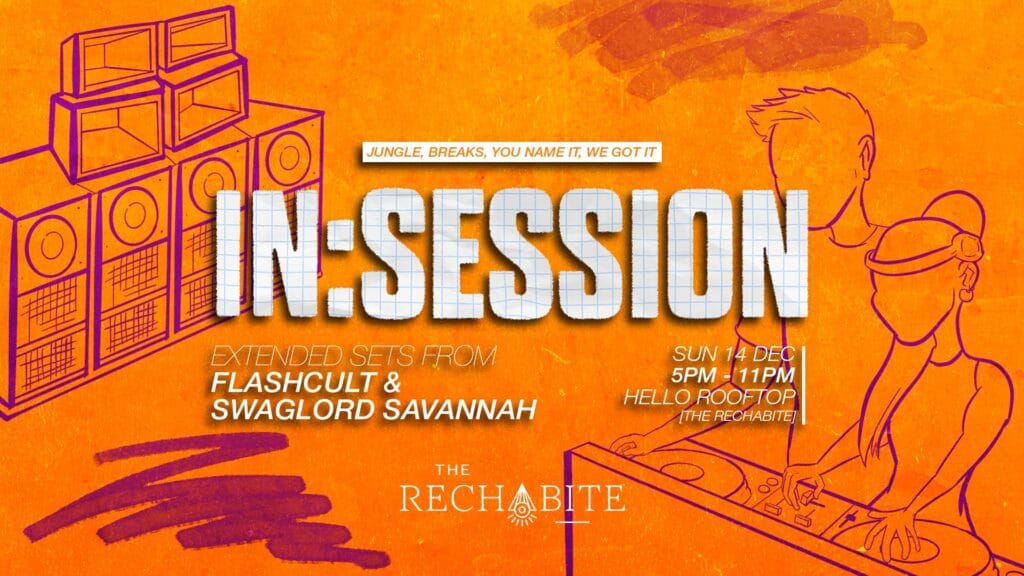 JUNGLE, BREAKS, YOU NAME IT, WE GOT IT

IN:SESSION

EXTENDED SETS FROM
FLASHCULT &
SWAGLORD SAVANNAH

SUN 14 DEC
5PM - 11PM
HELLO ROOFTOP
[THE RECHABITE]

THE
RECHABITE